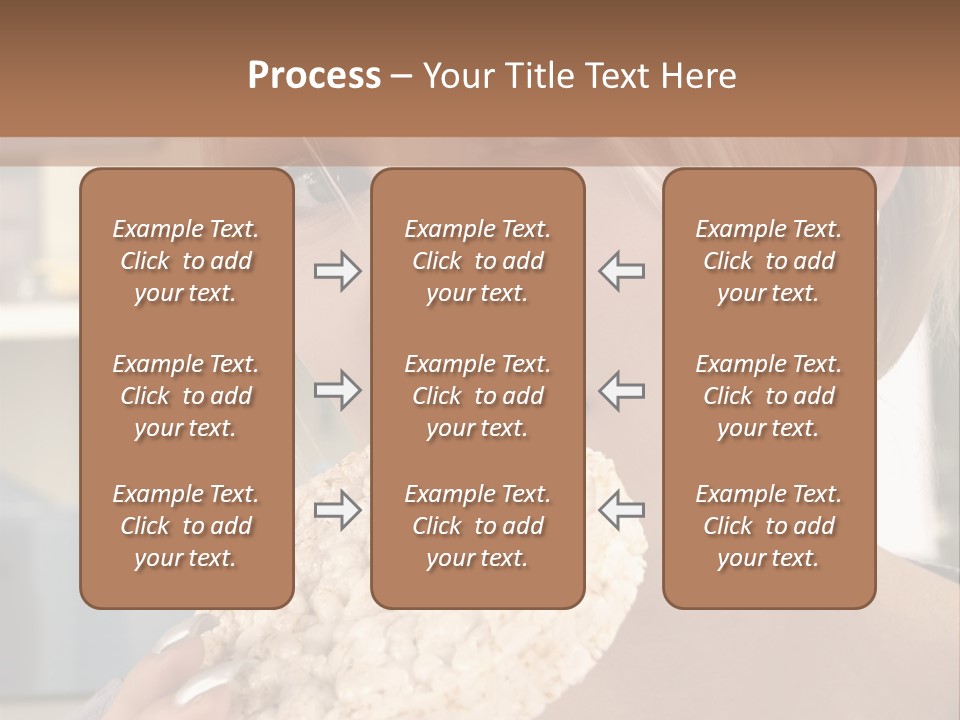 Process – Your Title Text Here

Example Text. Click to add your text.

Example Text. Click to add your text.

Example Text. Click to add your text.

Example Text. Click to add your text.

Example Text. Click to add your text.

Example Text. Click to add your text.

Example Text. Click to add your text.

Example Text. Click to add your text.

Example Text. Click to add your text.